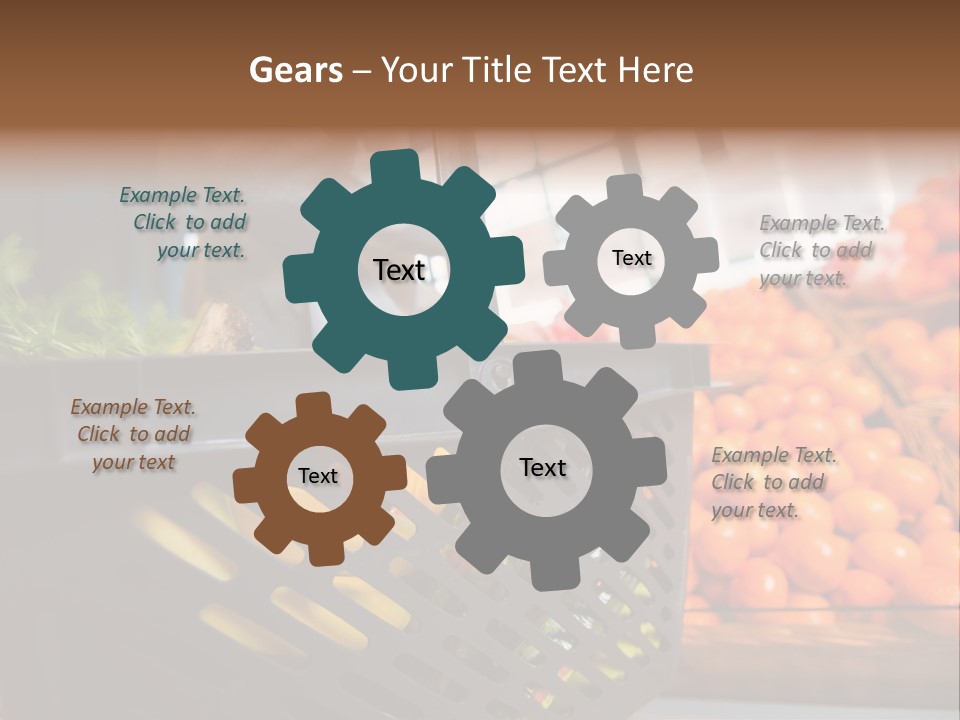 Gears – Your Title Text Here

Example Text. Click to add your text.

Text

Text

Example Text. Click to add your text.

Example Text. Click to add your text

Text

Text

Example Text. Click to add your text.